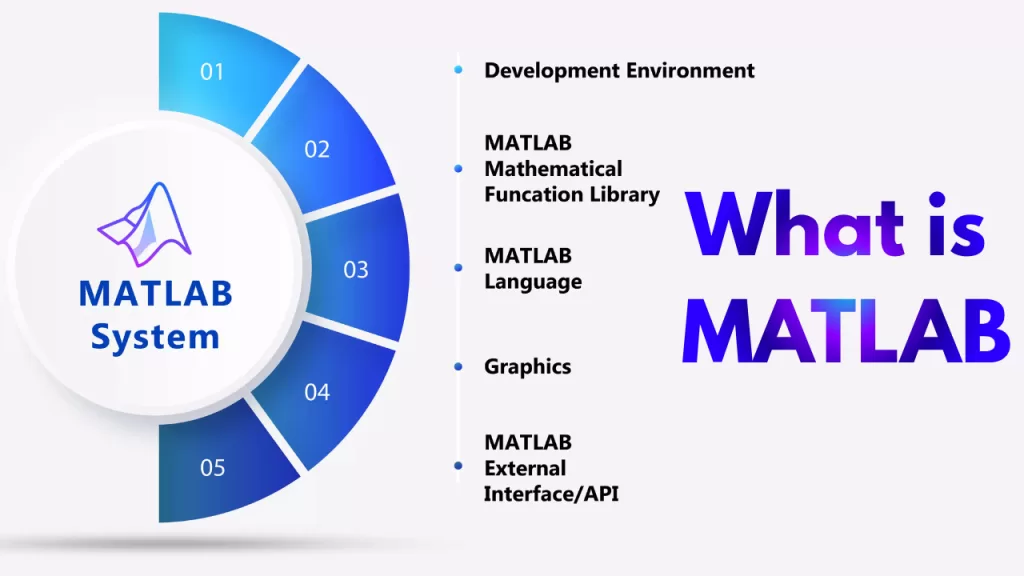 MATLAB System

01

02

03

04

05

Development Environment

MATLAB Mathematical Funcation Library

MATLAB Language

Graphics

MATLAB External Interface/API

What is MATLAB